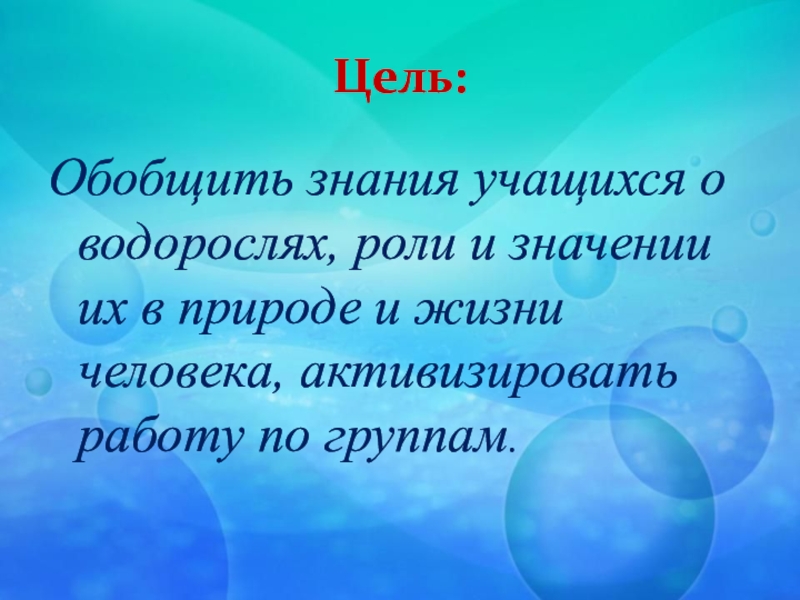 Цель:

Обобщить знания учащихся о водорослях, роли и значении их в природе и жизни человека, активизировать работу по группам.